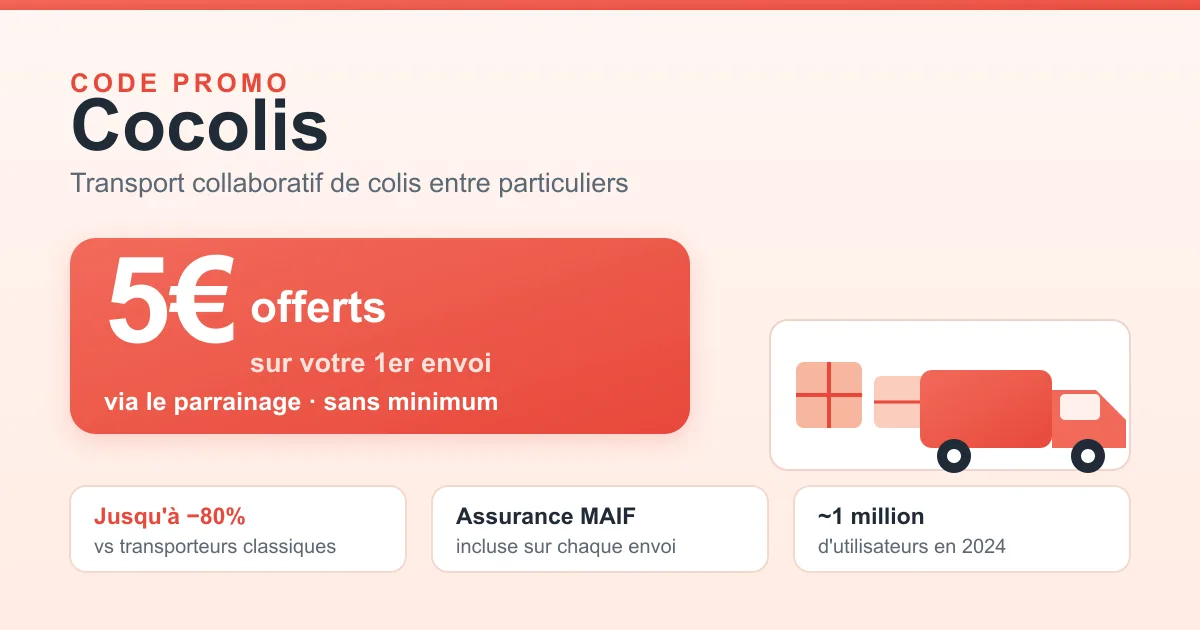 CODE PROMO
Cocolis
Transport collaboratif de colis entre particuliers

5€ offerts
sur votre 1er envoi
via le parrainage · sans minimum

Jusqu'à −80%
vs transporteurs classiques

Assurance MAIF
incluse sur chaque envoi

~1 million
d'utilisateurs en 2024